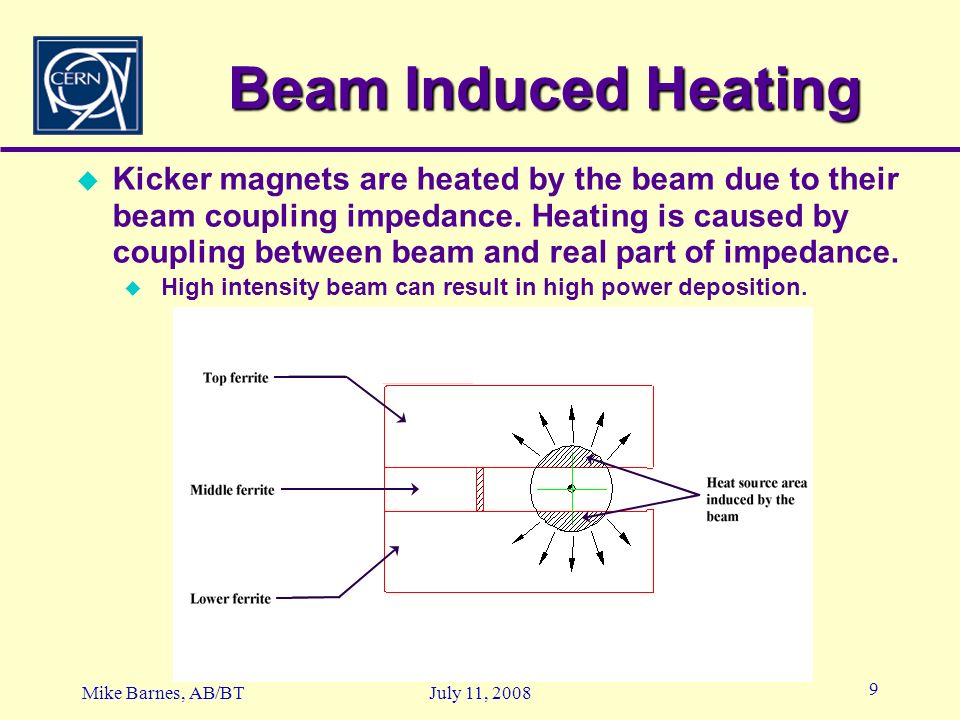 CERN

Beam Induced Heating

Kicker magnets are heated by the beam due to their beam coupling impedance. Heating is caused by coupling between beam and real part of impedance.

High intensity beam can result in high power deposition.

Top ferrite

Middle ferrite

Lower ferrite

Heat source area induced by the beam

Mike Barnes, AB/BT

July 11, 2008

9